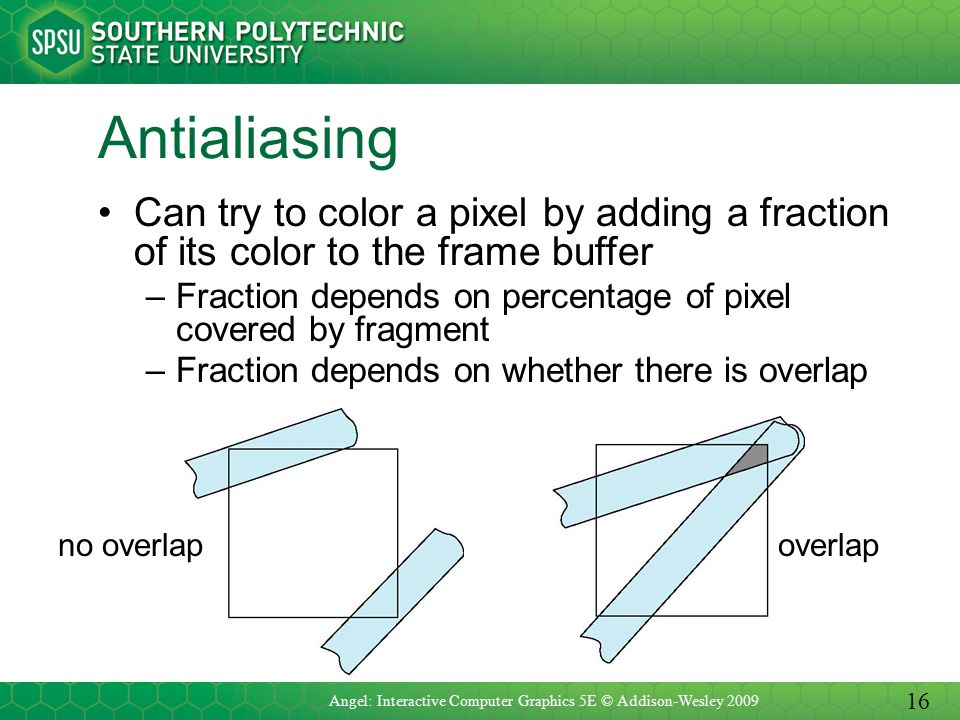 SPSU SOUTHERN POLYTECHNIC STATE UNIVERSITY

Antialiasing

• Can try to color a pixel by adding a fraction of its color to the frame buffer
– Fraction depends on percentage of pixel covered by fragment
– Fraction depends on whether there is overlap

no overlap

overlap

Angel: Interactive Computer Graphics 5E © Addison-Wesley 2009

16